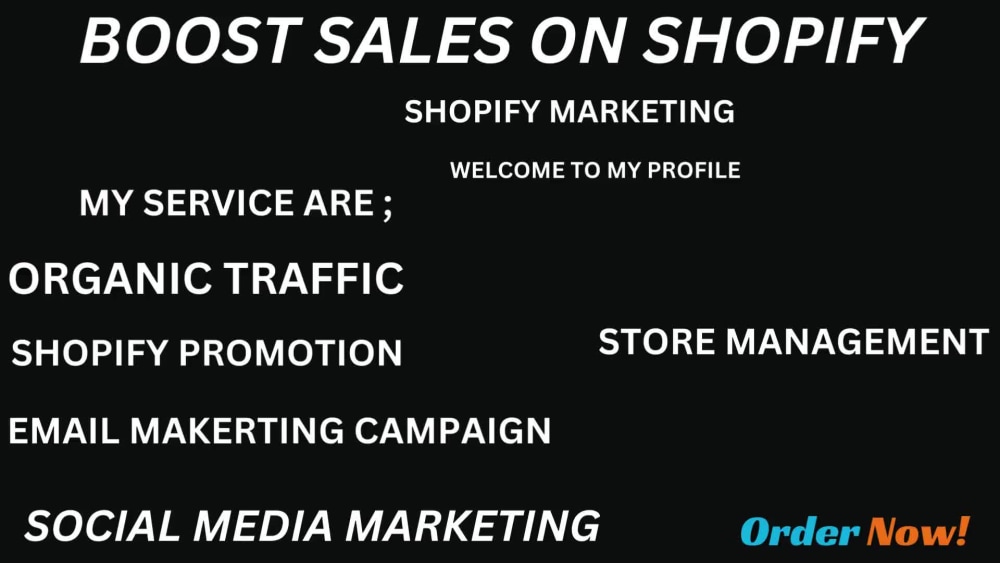 BOOST SALES ON SHOPIFY

SHOPIFY MARKETING

WELCOME TO MY PROFILE

MY SERVICE ARE ;

ORGANIC TRAFFIC

SHOPIFY PROMOTION

STORE MANAGEMENT

EMAIL MAKERTING CAMPAIGN

SOCIAL MEDIA MARKETING

Order Now!